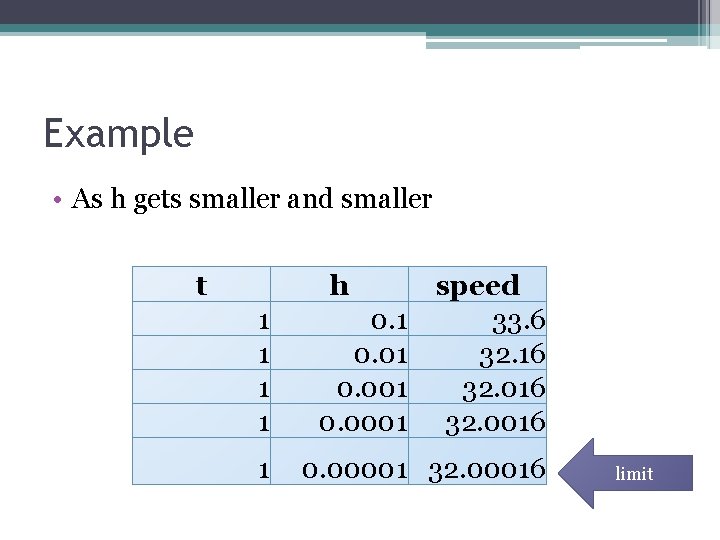 Example

• As h gets smaller and smaller

| t | h | speed |
|---|---|---|
| 1 | 0.1 | 33.6 |
| 1 | 0.01 | 32.16 |
| 1 | 0.001 | 32.016 |
| 1 | 0.0001 | 32.0016 |
| 1 | 0.00001 | 32.00016 |

limit